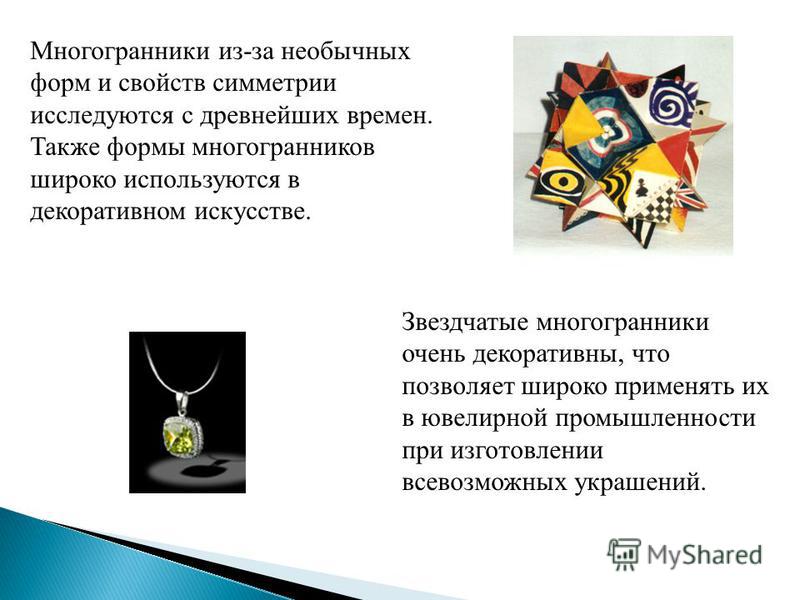 Многогранники из-за необычных форм и свойств симметрии исследуются с древнейших времен. Также формы многогранников широко используются в декоративном искусстве.

Звездчатые многогранники очень декоративны, что позволяет широко применять их в ювелирной промышленности при изготовлении всевозможных украшений.

MyShared